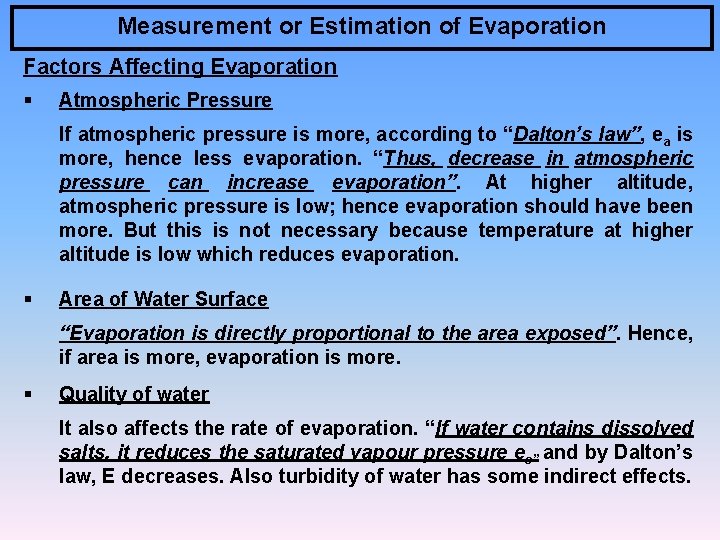 Measurement or Estimation of Evaporation

Factors Affecting Evaporation

▪ Atmospheric Pressure

If atmospheric pressure is more, according to "Dalton's law", $e_a$ is more, hence less evaporation. "Thus, decrease in atmospheric pressure can increase evaporation". At higher altitude, atmospheric pressure is low; hence evaporation should have been more. But this is not necessary because temperature at higher altitude is low which reduces evaporation.

▪ Area of Water Surface

"Evaporation is directly proportional to the area exposed". Hence, if area is more, evaporation is more.

▪ Quality of water

It also affects the rate of evaporation. "If water contains dissolved salts, it reduces the saturated vapour pressure $e_s$" and by Dalton's law, E decreases. Also turbidity of water has some indirect effects.